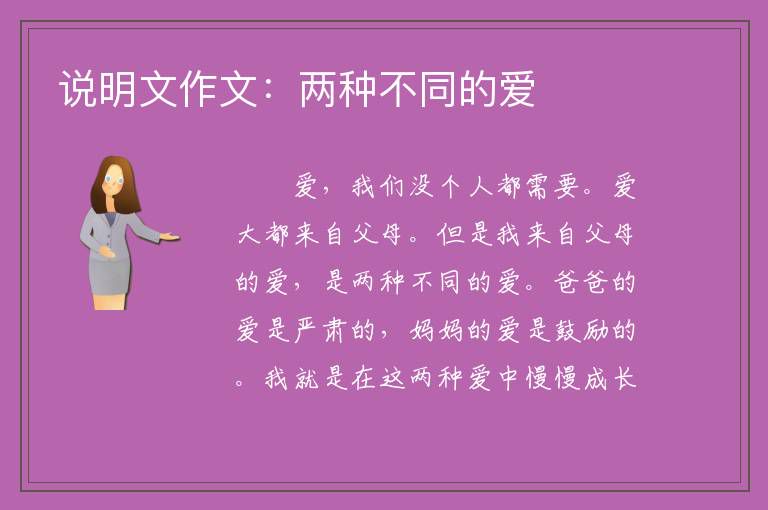 说明文作文：两种不同的爱

爱，我们没个人都需要。爱大都来自父母。但是我来自父母的爱，是两种不同的爱。爸爸的爱是严肃的，妈妈的爱是鼓励的。我就是在这两种爱中慢慢成长